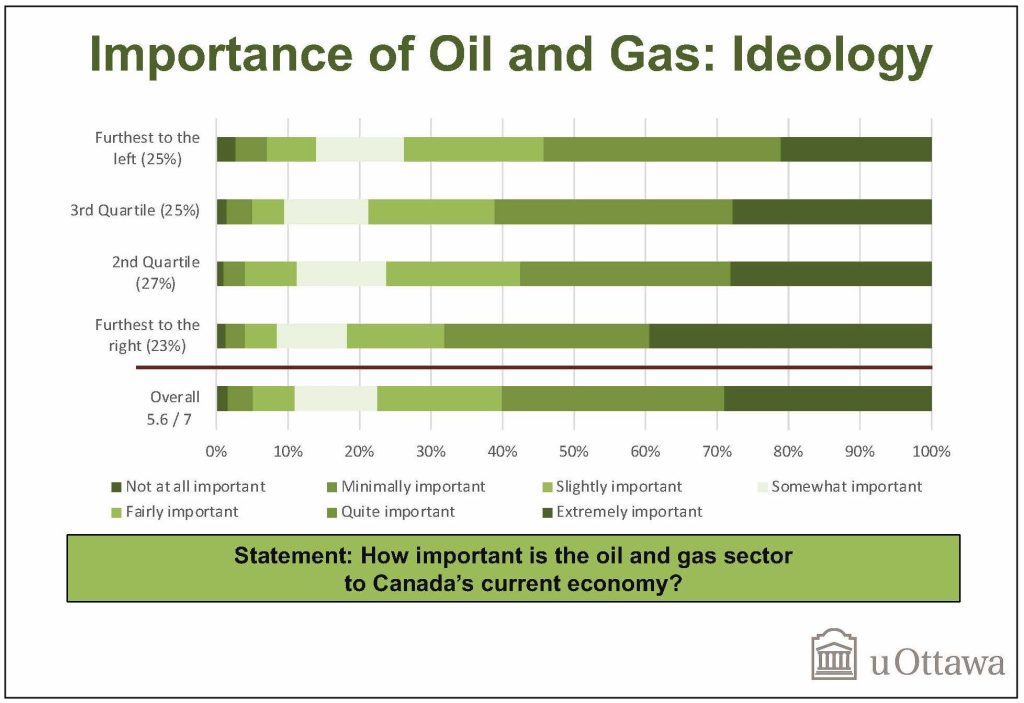 Importance of Oil and Gas: Ideology

Furthest to the left (25%)

3rd Quartile (25%)

2nd Quartile (27%)

Furthest to the right (23%)

Overall 5.6 / 7

0% 10% 20% 30% 40% 50% 60% 70% 80% 90% 100%

Not at all important
Minimally important
Slightly important
Somewhat important
Fairly important
Quite important
Extremely important

Statement: How important is the oil and gas sector to Canada's current economy?

uOttawa